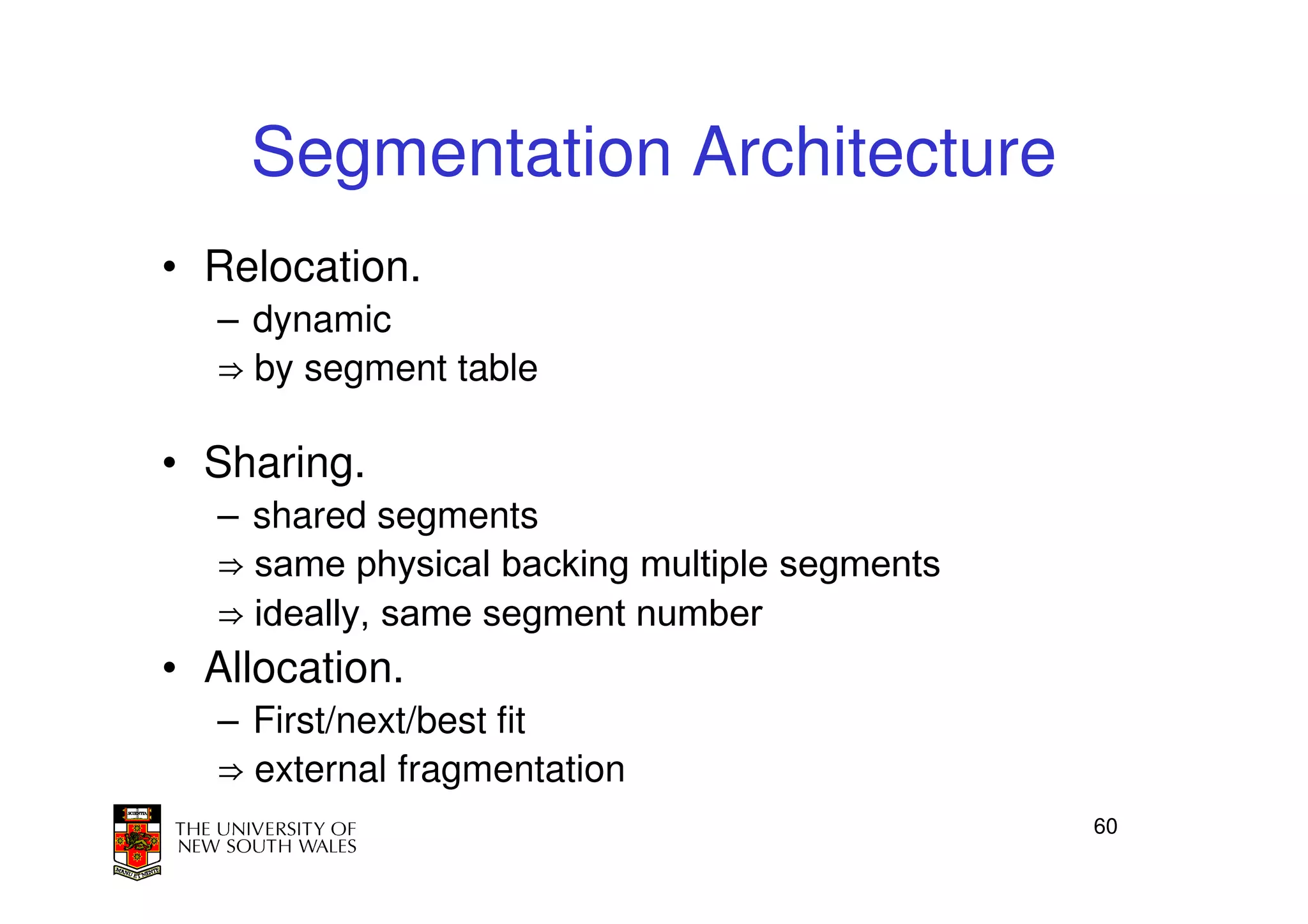 Segmentation Architecture

• Relocation.
  – dynamic
  ⇒ by segment table

• Sharing.
  – shared segments
  ⇒ same physical backing multiple segments
  ⇒ ideally, same segment number
• Allocation.
  – First/next/best fit
  ⇒ external fragmentation

SCIENTIA
MANU ET MENTE
THE UNIVERSITY OF NEW SOUTH WALES

60